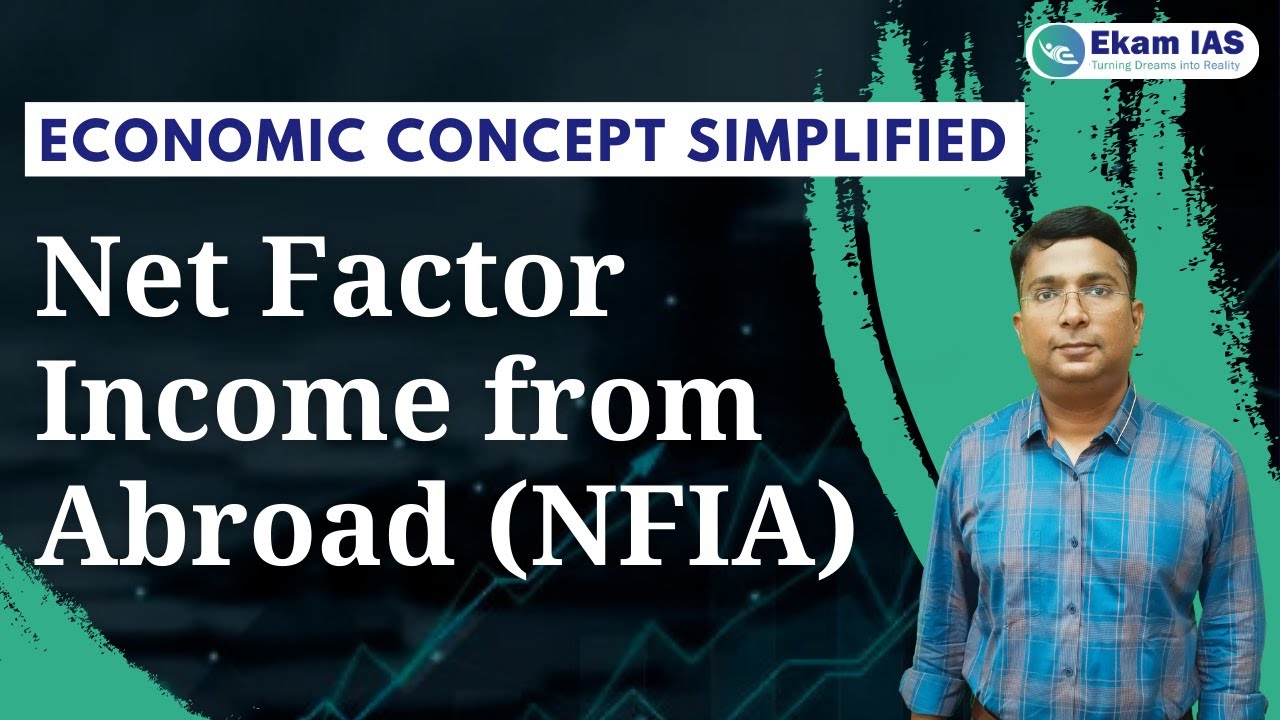 Ekam IAS
Turning Dreams into Reality

ECONOMIC CONCEPT SIMPLIFIED

Net Factor Income from Abroad (NFIA)